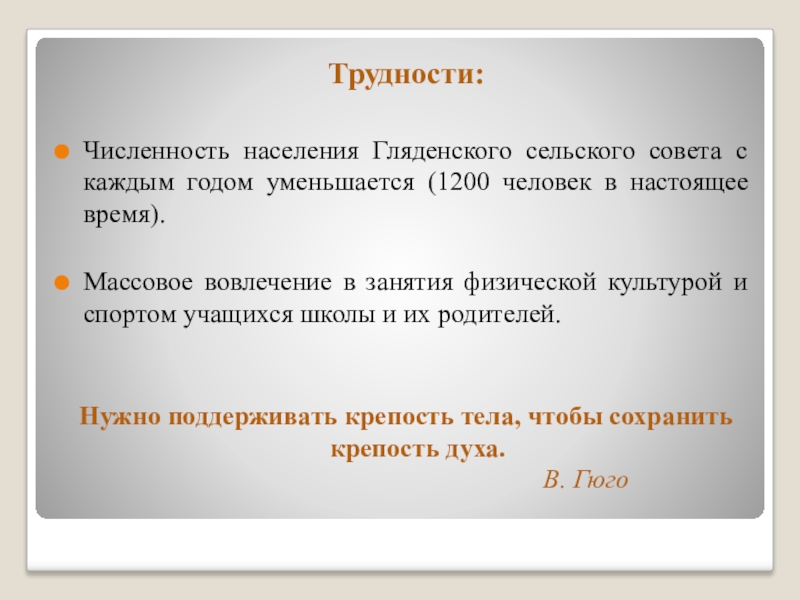 Трудности:

Численность населения Гляденского сельского совета с каждым годом уменьшается (1200 человек в настоящее время).

Массовое вовлечение в занятия физической культурой и спортом учащихся школы и их родителей.

Нужно поддерживать крепость тела, чтобы сохранить крепость духа.

В. Гюго